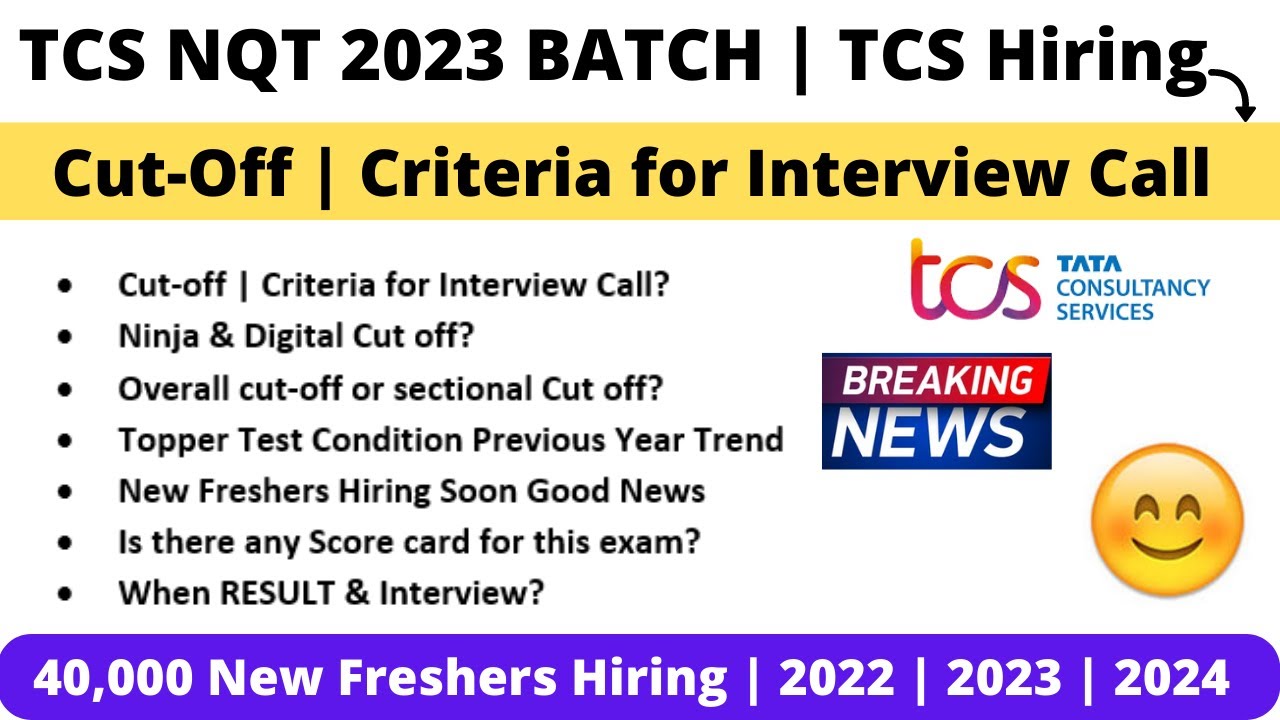 TCS NQT 2023 BATCH | TCS Hiring

Cut-Off | Criteria for Interview Call

- Cut-off | Criteria for Interview Call?
- Ninja & Digital Cut off?
- Overall cut-off or sectional Cut off?
- Topper Test Condition Previous Year Trend
- New Freshers Hiring Soon Good News
- Is there any Score card for this exam?
- When RESULT & Interview?

tcs TATA CONSULTANCY SERVICES

BREAKING NEWS

40,000 New Freshers Hiring | 2022 | 2023 | 2024